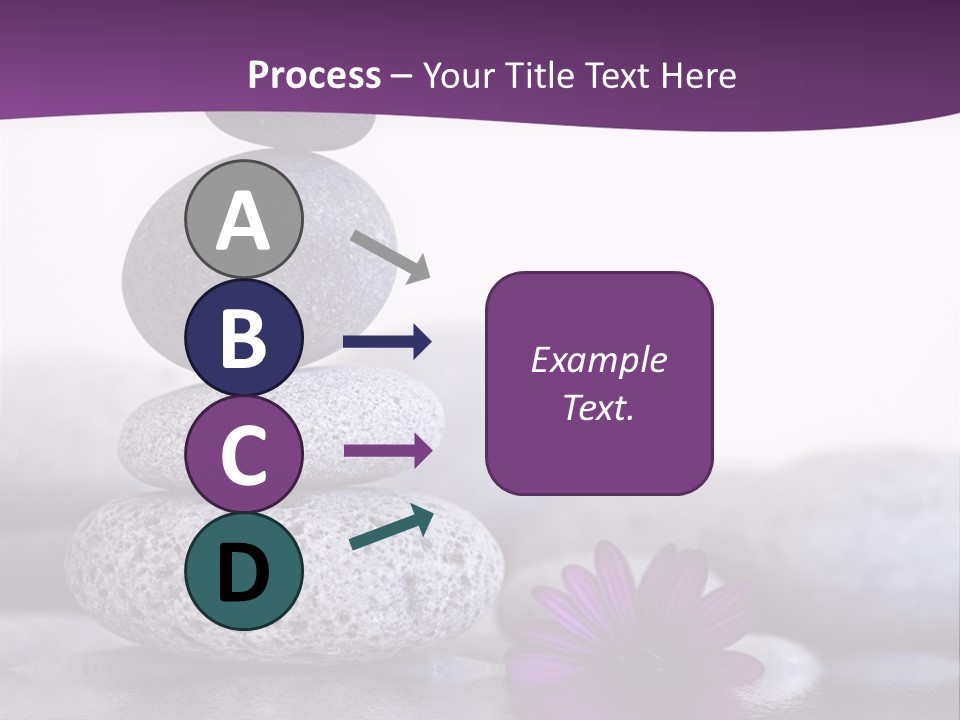 Process – Your Title Text Here

A

B

C

D

Example Text.